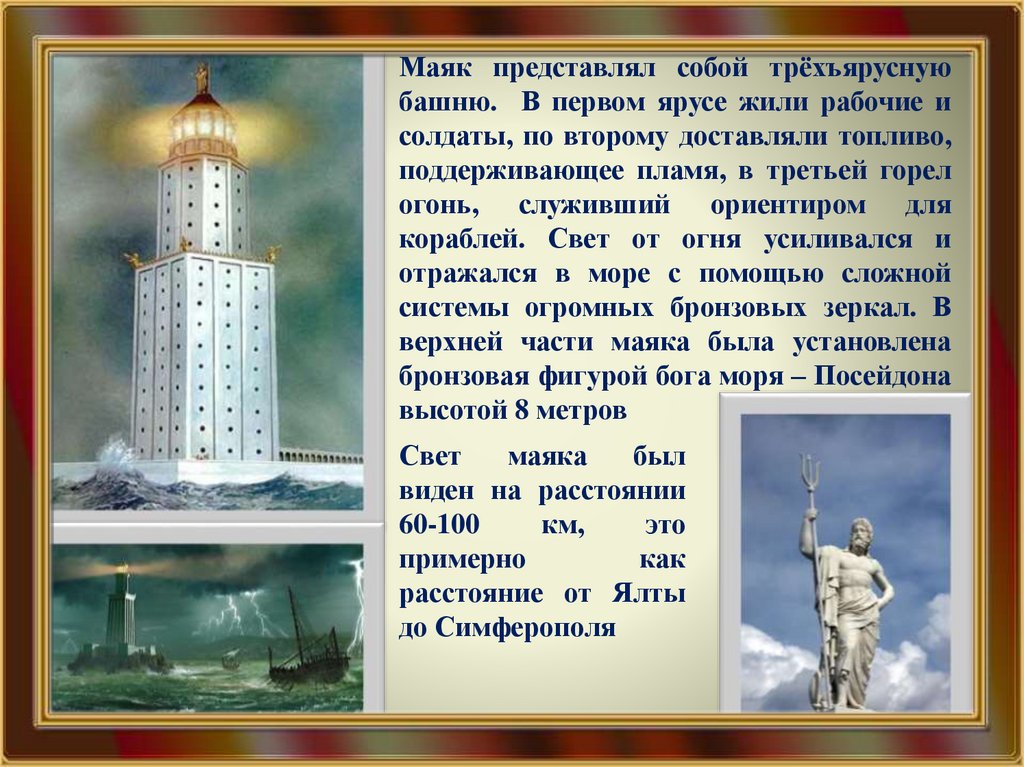 Маяк представлял собой трёхъярусную башню. В первом ярусе жили рабочие и солдаты, по второму доставляли топливо, поддерживающее пламя, в третьей горел огонь, служивший ориентиром для кораблей. Свет от огня усиливался и отражался в море с помощью сложной системы огромных бронзовых зеркал. В верхней части маяка была установлена бронзовая фигурой бога моря – Посейдона высотой 8 метров

Свет маяка был виден на расстоянии 60-100 км, это примерно как расстояние от Ялты до Симферополя